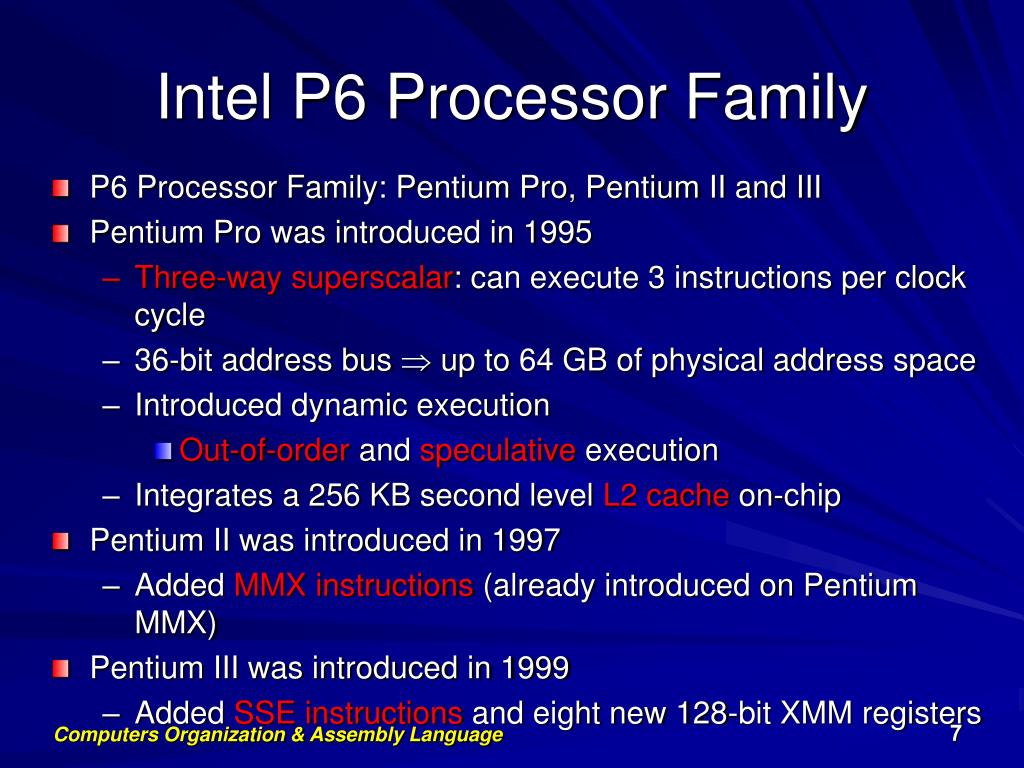 Intel P6 Processor Family

P6 Processor Family: Pentium Pro, Pentium II and III

Pentium Pro was introduced in 1995

– Three-way superscalar: can execute 3 instructions per clock cycle

– 36-bit address bus $\Rightarrow$ up to 64 GB of physical address space

– Introduced dynamic execution

Out-of-order and speculative execution

– Integrates a 256 KB second level L2 cache on-chip

Pentium II was introduced in 1997

– Added MMX instructions (already introduced on Pentium MMX)

Pentium III was introduced in 1999

– Added SSE instructions and eight new 128-bit XMM registers

Computers Organization & Assembly Language

7